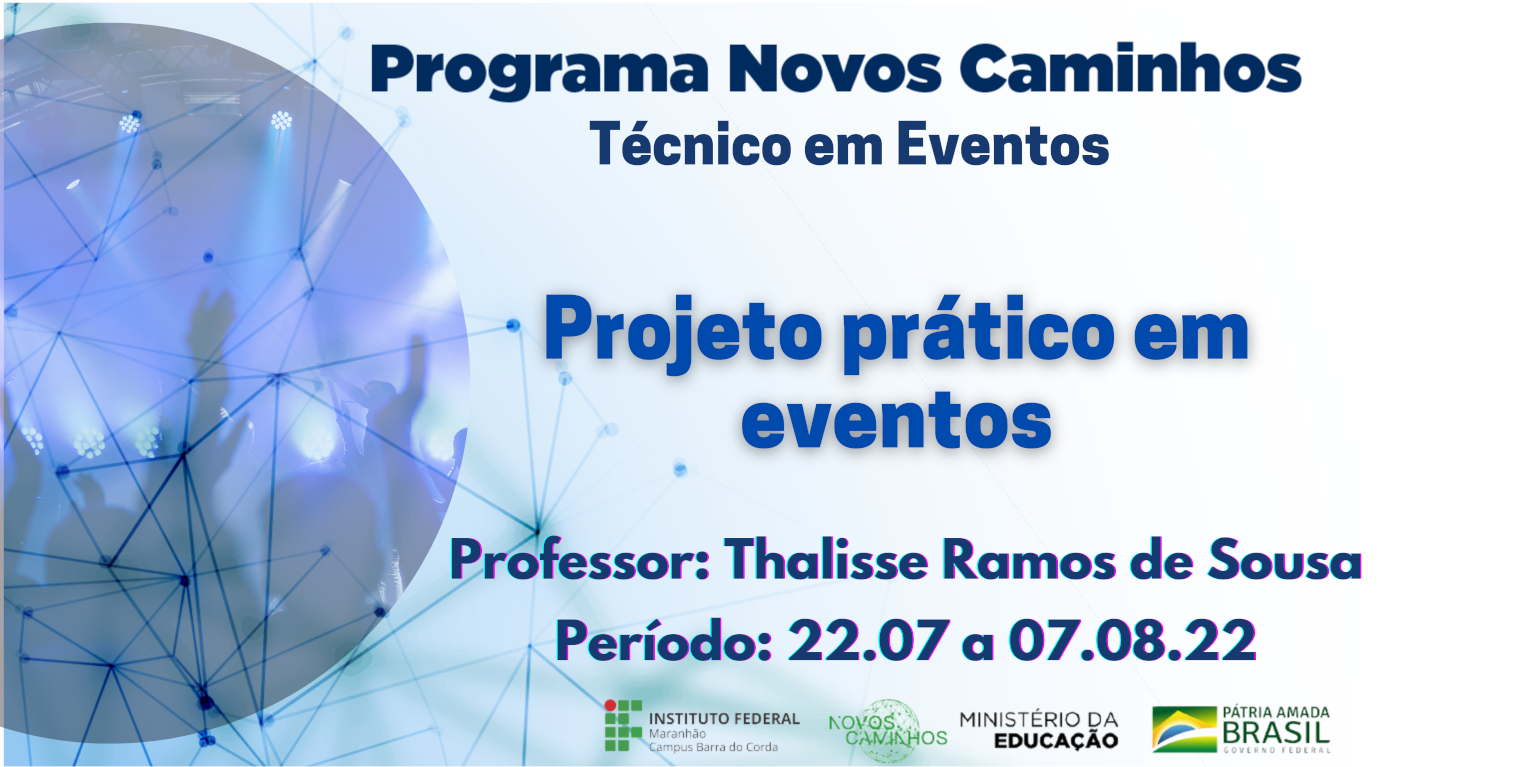 Programa Novos Caminhos
Técnico em Eventos

Projeto prático em eventos

Professor: Thalisse Ramos de Sousa
Período: 22.07 a 07.08.22

INSTITUTO FEDERAL
Maranhão
Campus Barra do Corda

NOVOS CAMINHOS

MINISTÉRIO DA EDUCAÇÃO

PÁTRIA AMADA
BRASIL
GOVERNO FEDERAL